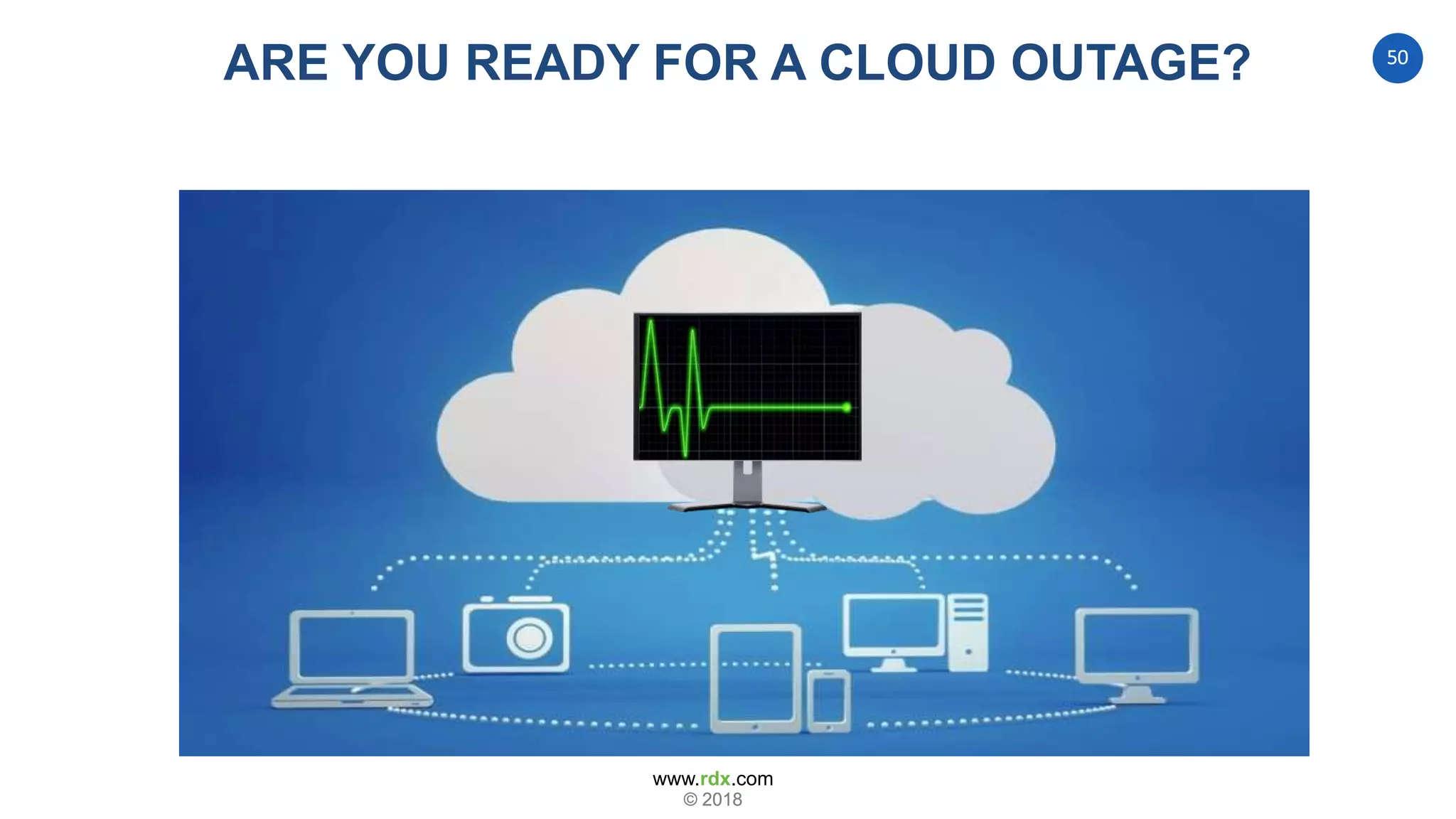 ARE YOU READY FOR A CLOUD OUTAGE?

50

www.rdx.com
© 2018